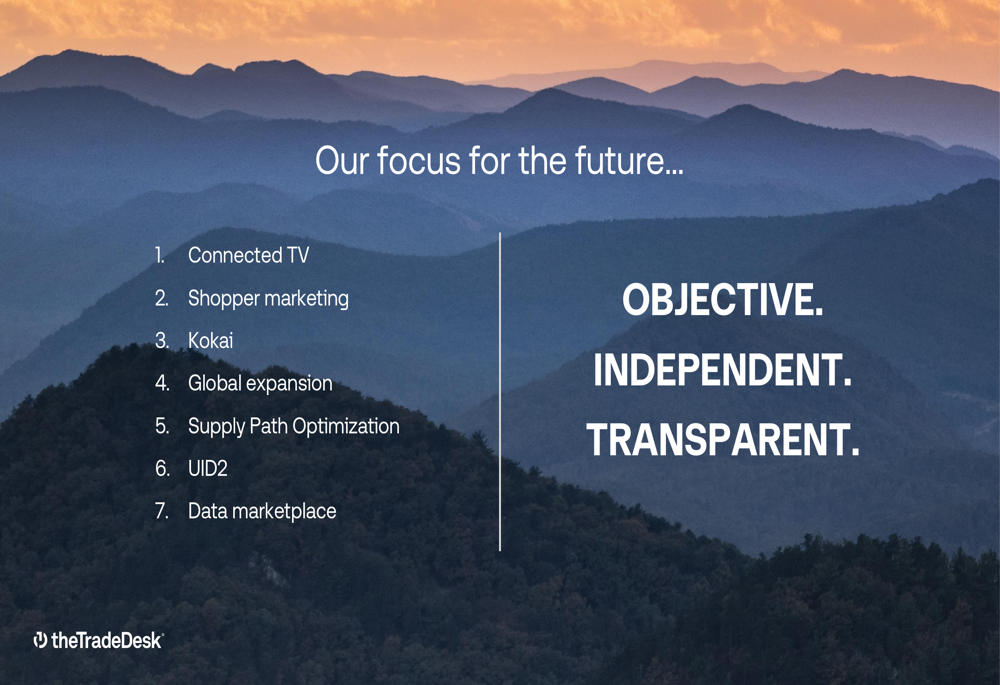 Our focus for the future...

1. Connected TV
2. Shopper marketing
3. Kokai
4. Global expansion
5. Supply Path Optimization
6. UID2
7. Data marketplace

OBJECTIVE.
INDEPENDENT.
TRANSPARENT.

theTradeDesk